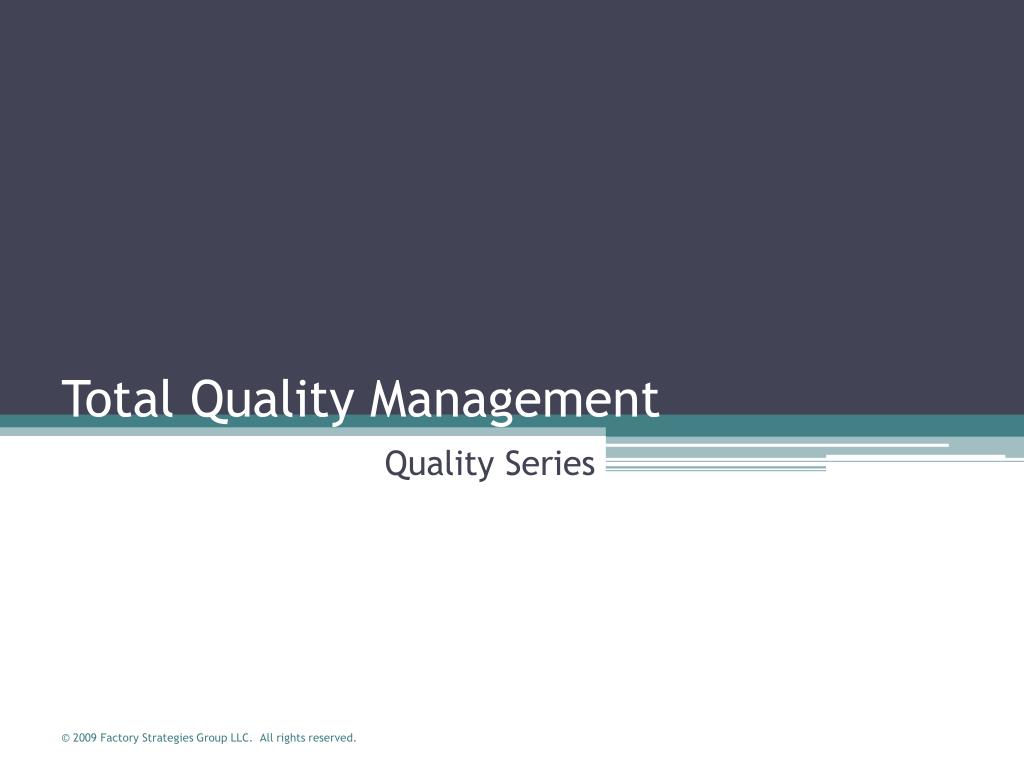 Total Quality Management

Quality Series

© 2009 Factory Strategies Group LLC. All rights reserved.